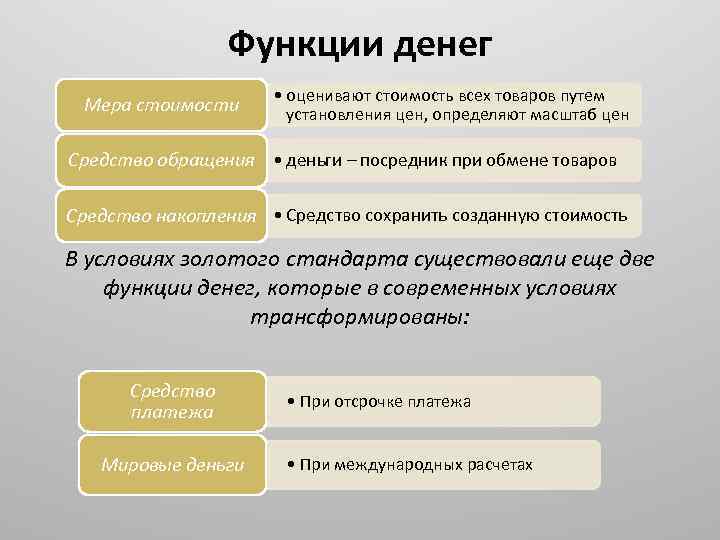 Функции денег

Мера стоимости

• оценивают стоимость всех товаров путем установления цен, определяют масштаб цен

Средство обращения

• деньги – посредник при обмене товаров

Средство накопления

• Средство сохранить созданную стоимость

В условиях золотого стандарта существовали еще две функции денег, которые в современных условиях трансформированы:

Средство платежа

• При отсрочке платежа

Мировые деньги

• При международных расчетах